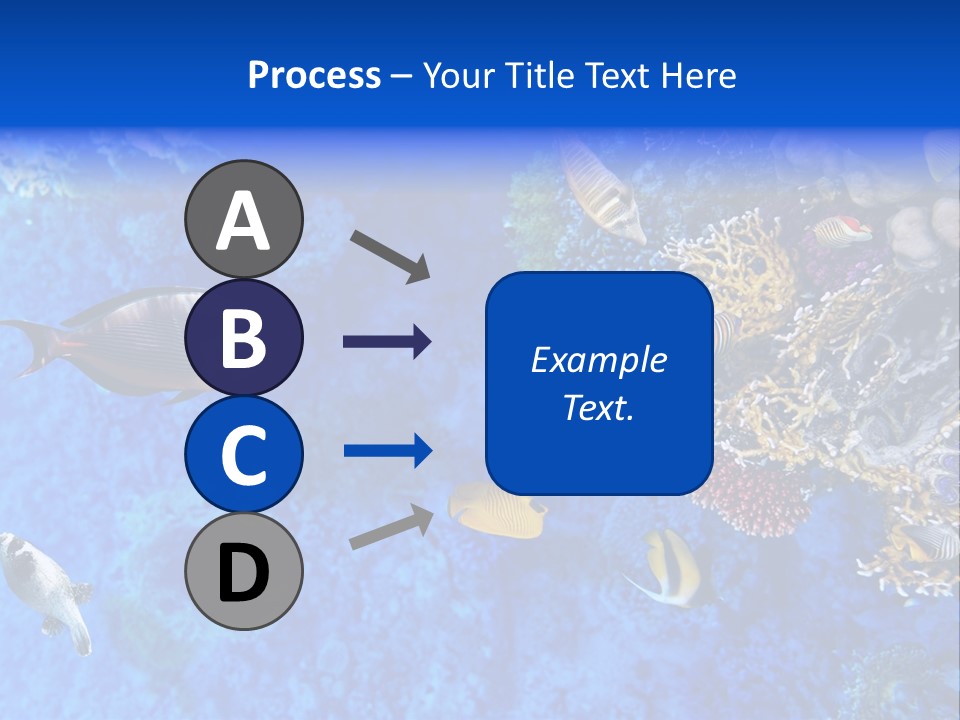 Process – Your Title Text Here

A

B

C

D

Example Text.